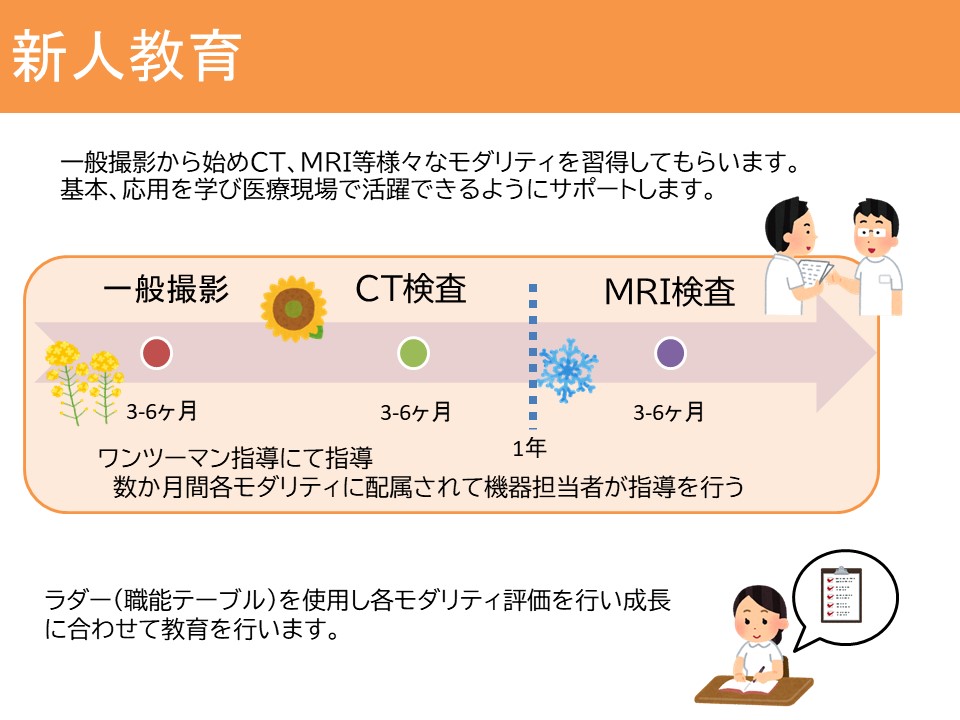 新人教育

一般撮影から始めCT、MRI等様々なモダリティを習得してもらいます。
基本、応用を学び医療現場で活躍できるようにサポートします。

一般撮影

CT検査

MRI検査

3-6ヶ月

3-6ヶ月

3-6ヶ月

1年

ワンツーマン指導にて指導
数か月間各モダリティに配属されて機器担当者が指導を行う

ラダー（職能テーブル）を使用し各モダリティ評価を行い成長に合わせて教育を行います。